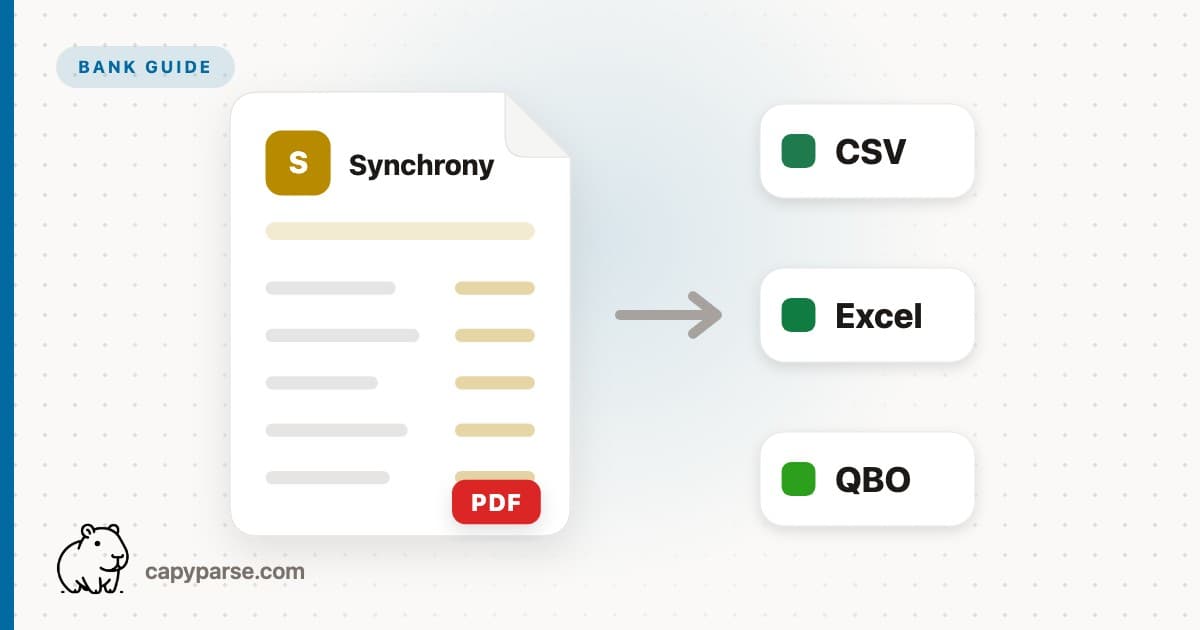 BANK GUIDE

S

Synchrony

PDF

CSV

Excel

QBO

capyparse.com